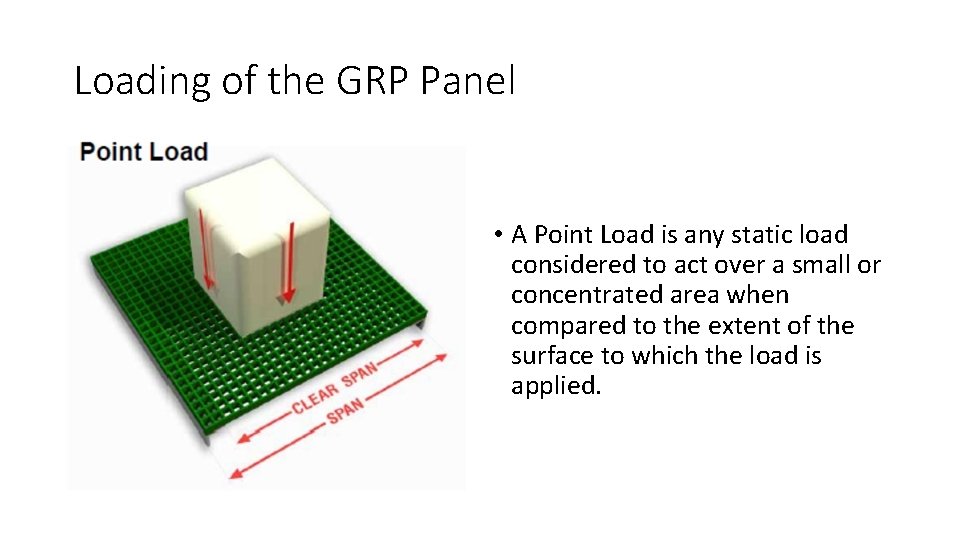 Loading of the GRP Panel

Point Load

CLEAR SPAN

SPAN

• A Point Load is any static load considered to act over a small or concentrated area when compared to the extent of the surface to which the load is applied.